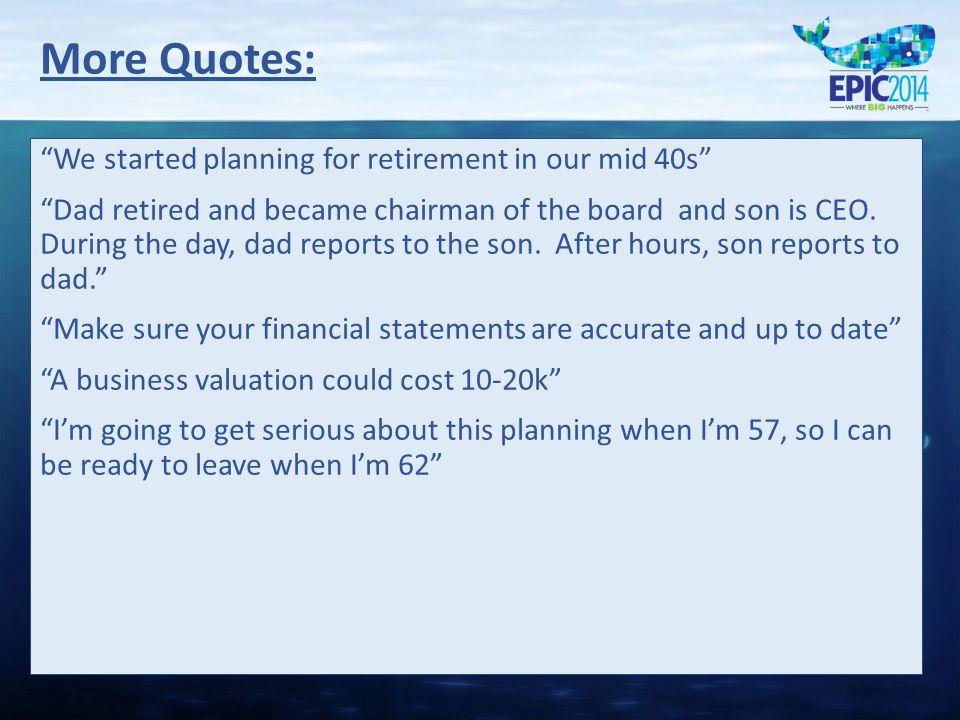 More Quotes:

EPIC2014
WHERE BIG HAPPENS

“We started planning for retirement in our mid 40s”

“Dad retired and became chairman of the board and son is CEO. During the day, dad reports to the son. After hours, son reports to dad.”

“Make sure your financial statements are accurate and up to date”

“A business valuation could cost 10-20k”

“I’m going to get serious about this planning when I’m 57, so I can be ready to leave when I’m 62”